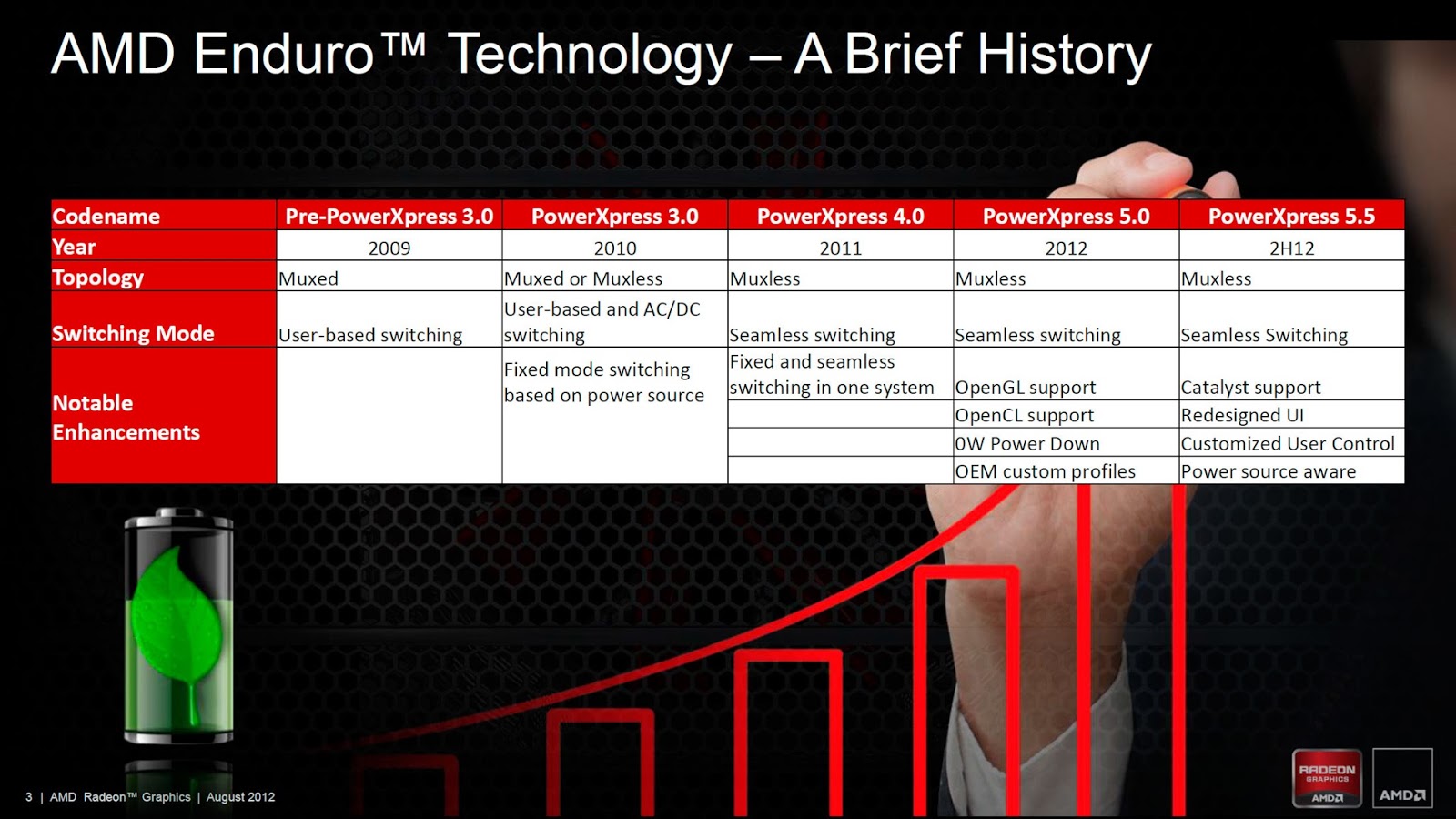 AMD Enduro™ Technology – A Brief History

| Codename | Pre-PowerXpress 3.0 | PowerXpress 3.0 | PowerXpress 4.0 | PowerXpress 5.0 | PowerXpress 5.5 |
|---|---|---|---|---|---|
| Year | 2009 | 2010 | 2011 | 2012 | 2H12 |
| Topology | Muxed | Muxed or Muxless | Muxless | Muxless | Muxless |
| Switching Mode | User-based switching | User-based and AC/DC switching | Seamless switching | Seamless switching | Seamless Switching |
| Notable Enhancements | | Fixed mode switching based on power source | Fixed and seamless switching in one system | OpenGL support | Catalyst support |
| | | | | OpenCL support | Redesigned UI |
| | | | | 0W Power Down | Customized User Control |
| | | | | OEM custom profiles | Power source aware |

3 | AMD Radeon™ Graphics | August 2012

RADEON GRAPHICS AMD

AMD